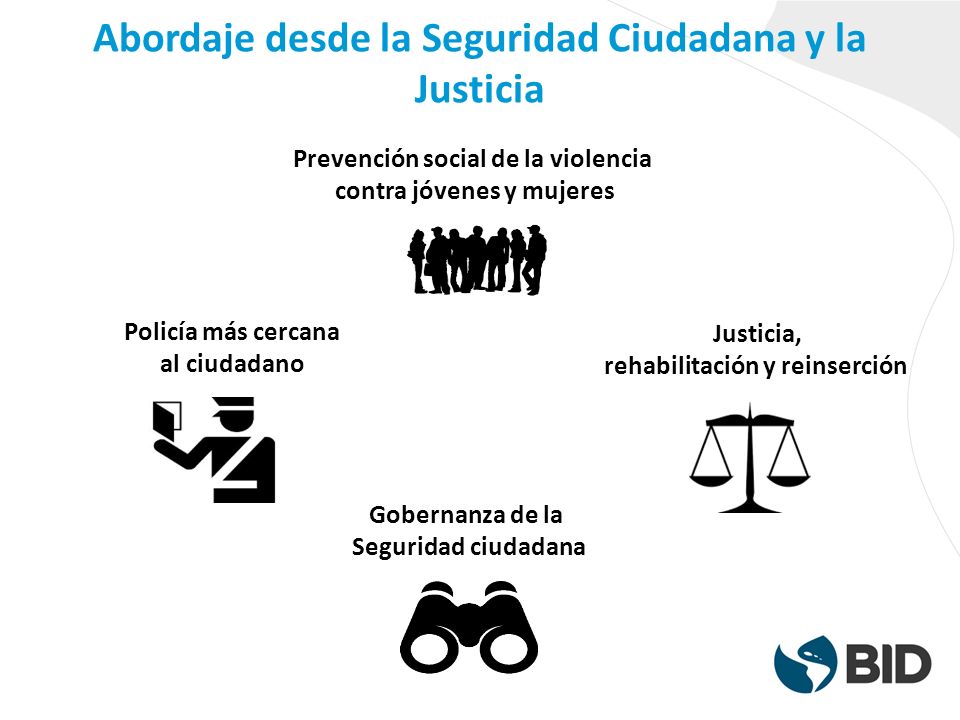 Abordaje desde la Seguridad Ciudadana y la Justicia

Prevención social de la violencia contra jóvenes y mujeres

Policía más cercana al ciudadano

Justicia, rehabilitación y reinserción

Gobernanza de la Seguridad ciudadana

BID